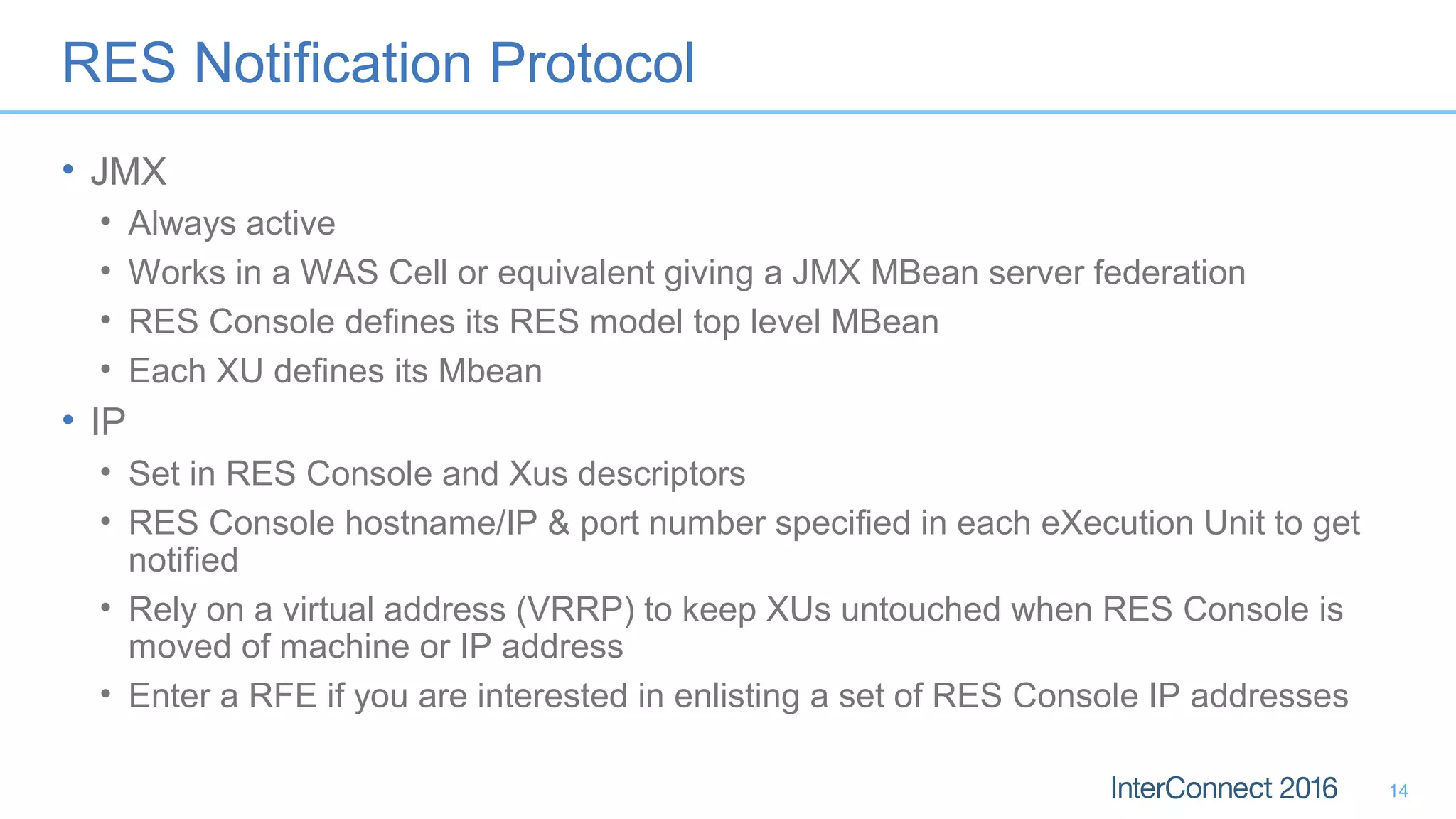 RES Notification Protocol

• JMX
  • Always active
  • Works in a WAS Cell or equivalent giving a JMX MBean server federation
  • RES Console defines its RES model top level MBean
  • Each XU defines its Mbean
• IP
  • Set in RES Console and Xus descriptors
  • RES Console hostname/IP & port number specified in each eXecution Unit to get notified
  • Rely on a virtual address (VRRP) to keep XUs untouched when RES Console is moved of machine or IP address
  • Enter a RFE if you are interested in enlisting a set of RES Console IP addresses

InterConnect 2016 14